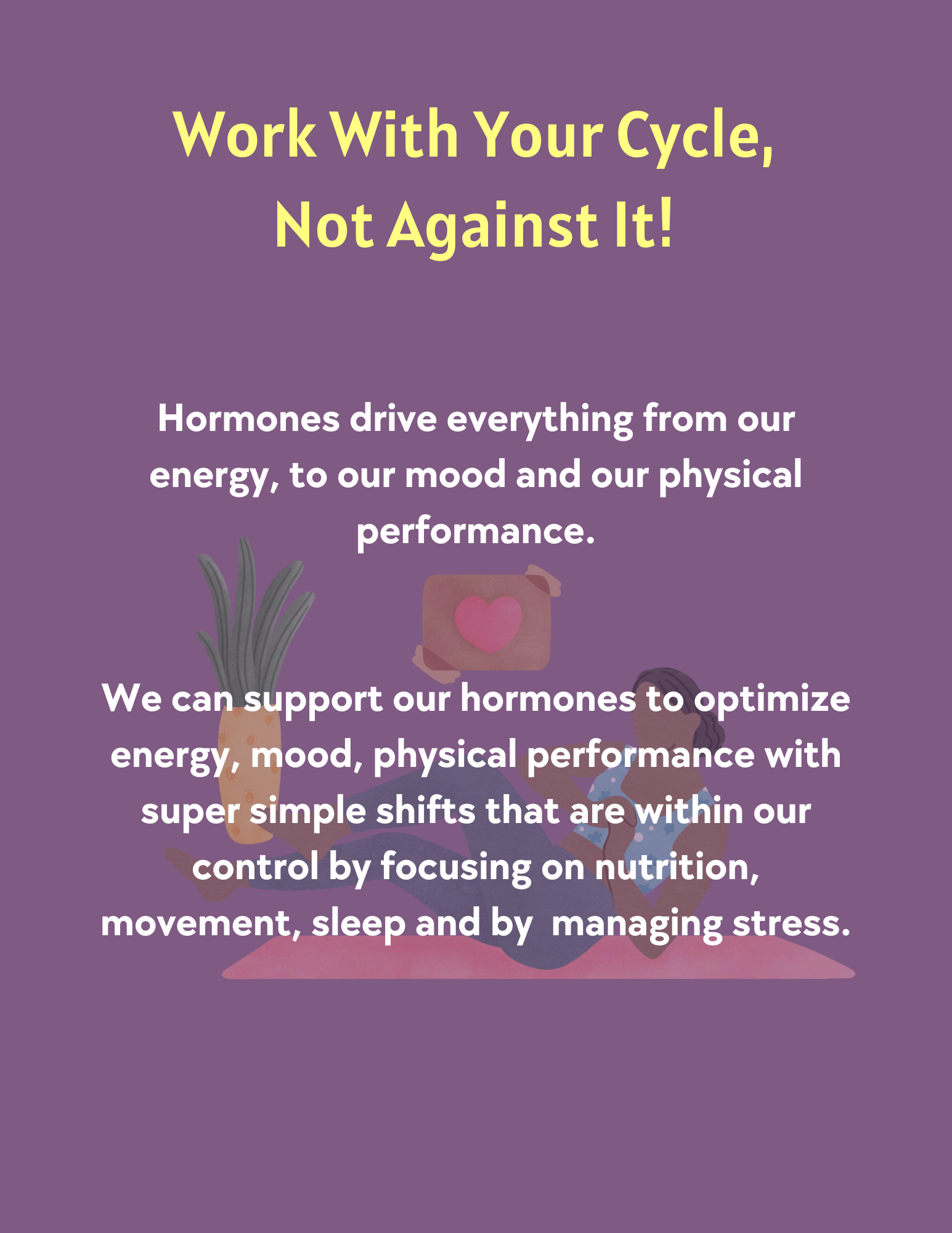 Work With Your Cycle, Not Against It!

Hormones drive everything from our energy, to our mood and our physical performance.

We can support our hormones to optimize energy, mood, physical performance with super simple shifts that are within our control by focusing on nutrition, movement, sleep and by  managing stress.